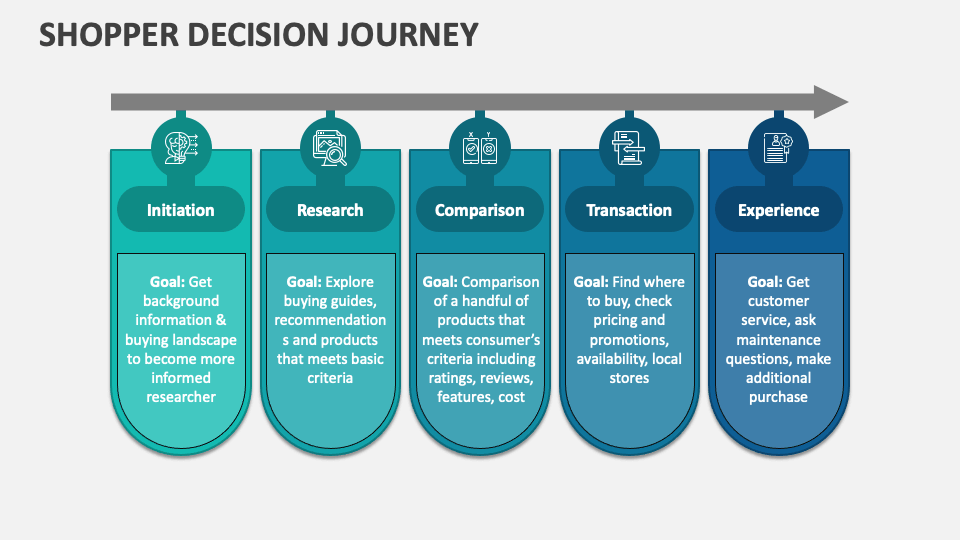 SHOPPER DECISION JOURNEY

Initiation

Goal: Get background information & buying landscape to become more informed researcher

Research

Goal: Explore buying guides, recommendations and products that meets basic criteria

Comparison

Goal: Comparison of a handful of products that meets consumer's criteria including ratings, reviews, features, cost

Transaction

Goal: Find where to buy, check pricing and promotions, availability, local stores

Experience

Goal: Get customer service, ask maintenance questions, make additional purchase